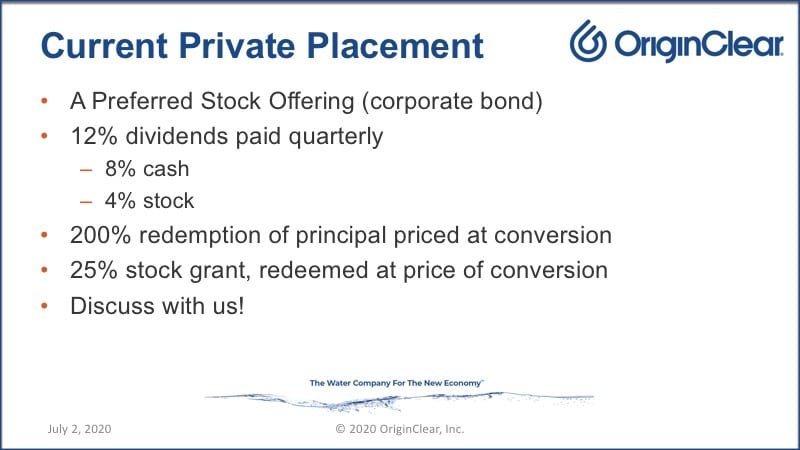 Current Private Placement

OriginClear.

• A Preferred Stock Offering (corporate bond)
• 12% dividends paid quarterly
– 8% cash
– 4% stock
• 200% redemption of principal priced at conversion
• 25% stock grant, redeemed at price of conversion
• Discuss with us!

The Water Company For The New Economy™

July 2, 2020

© 2020 OriginClear, Inc.